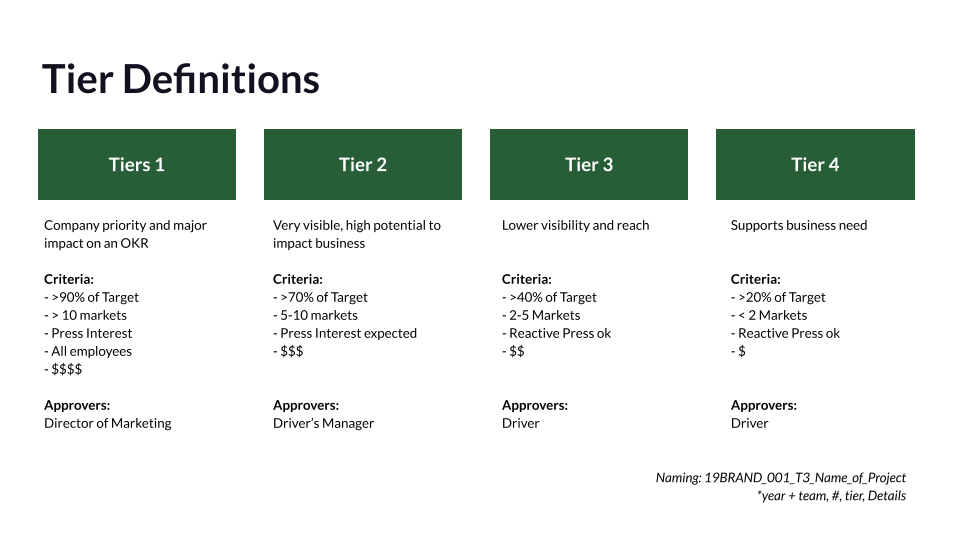 Tier Definitions

Tiers 1

Company priority and major impact on an OKR

Criteria:
- >90% of Target
- > 10 markets
- Press Interest
- All employees
- $$$$

Approvers:
Director of Marketing

Tier 2

Very visible, high potential to impact business

Criteria:
- >70% of Target
- 5-10 markets
- Press Interest expected
- $$$

Approvers:
Driver's Manager

Tier 3

Lower visibility and reach

Criteria:
- >40% of Target
- 2-5 Markets
- Reactive Press ok
- $$

Approvers:
Driver

Tier 4

Supports business need

Criteria:
- >20% of Target
- < 2 Markets
- Reactive Press ok
- $

Approvers:
Driver

Naming: 19BRAND_001_T3_Name_of_Project
*year + team, #, tier, Details